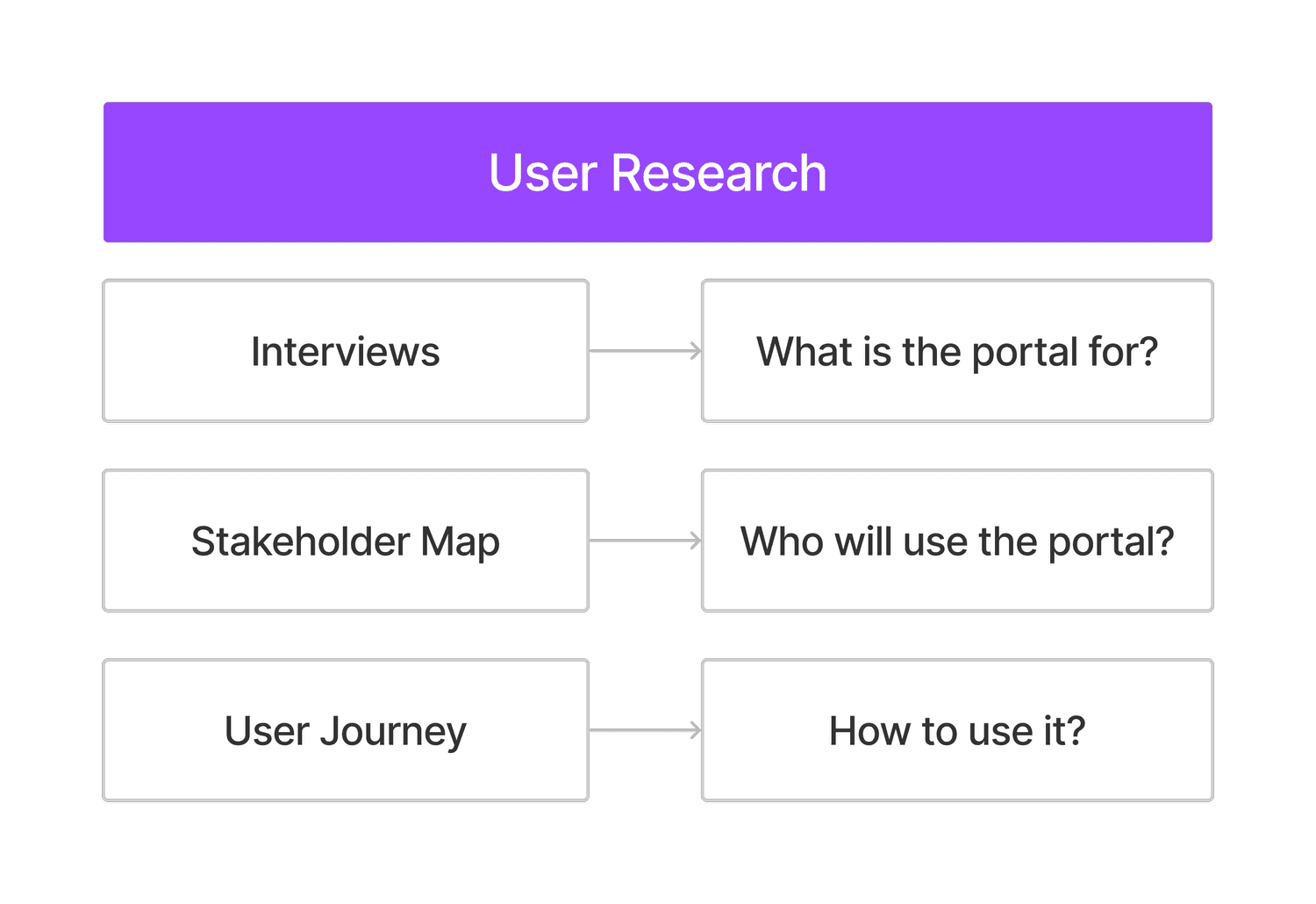 User Research

Interviews

What is the portal for?

Stakeholder Map

Who will use the portal?

User Journey

How to use it?